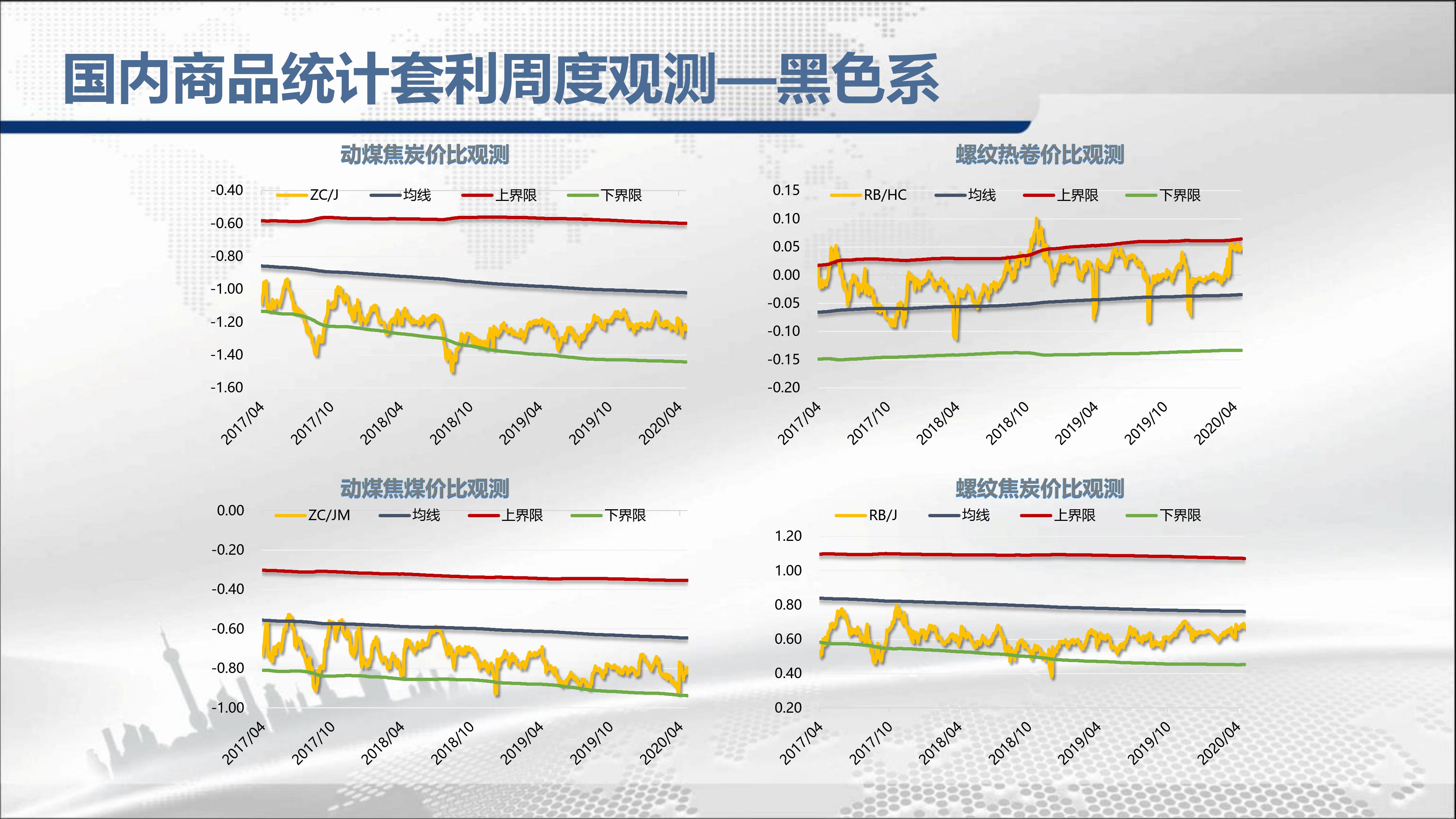 国内商品统计套利周度观测—黑色系

动煤焦炭价比观测

ZC/J 均线 上界限 下界限

-0.40
-0.60
-0.80
-1.00
-1.20
-1.40
-1.60

2017/04 2017/10 2018/04 2018/10 2019/04 2019/10 2020/04

螺纹热卷价比观测

RB/HC 均线 上界限 下界限

0.15
0.10
0.05
0.00
-0.05
-0.10
-0.15
-0.20

2017/04 2017/10 2018/04 2018/10 2019/04 2019/10 2020/04

动煤焦煤价比观测

ZC/JM 均线 上界限 下界限

0.00
-0.20
-0.40
-0.60
-0.80
-1.00

2017/04 2017/10 2018/04 2018/10 2019/04 2019/10 2020/04

螺纹焦炭价比观测

RB/J 均线 上界限 下界限

1.20
1.00
0.80
0.60
0.40
0.20

2017/04 2017/10 2018/04 2018/10 2019/04 2019/10 2020/04